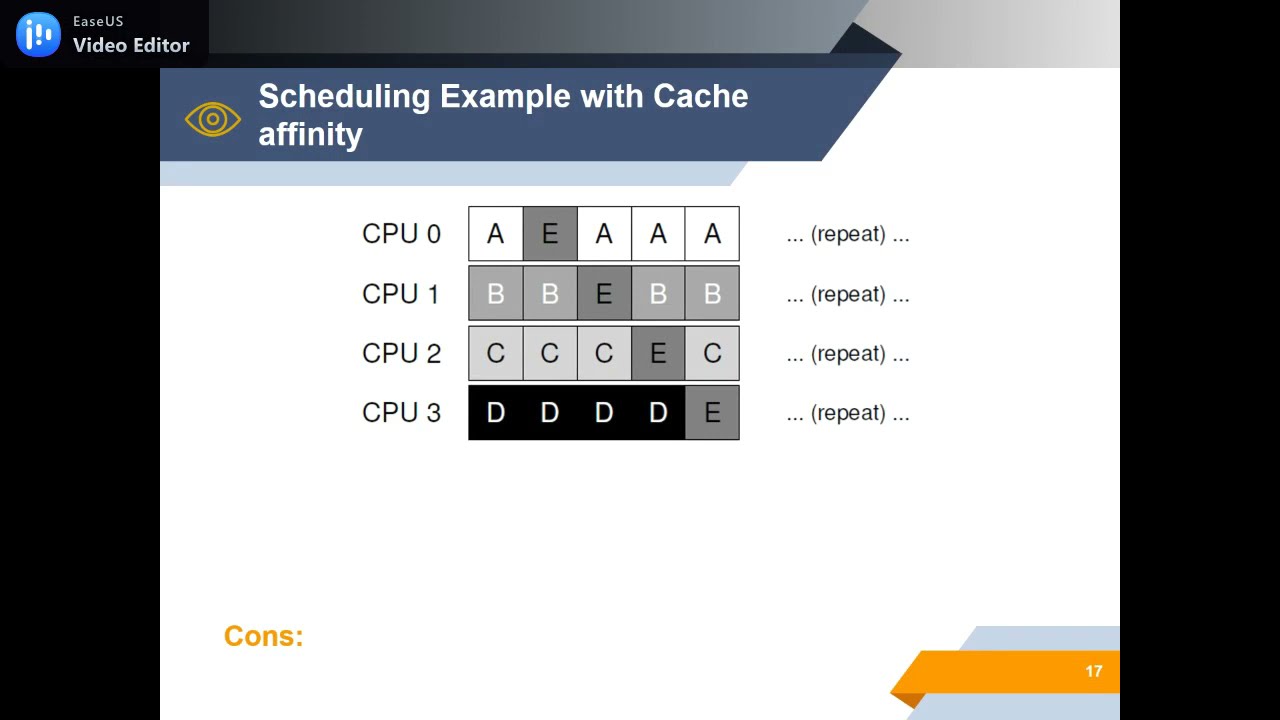 EaseUS
Video Editor

Scheduling Example with Cache affinity

| CPU 0 | A | E | A | A | A | ... (repeat) ... |
|---|---|---|---|---|---|---|
| CPU 1 | B | B | E | B | B | ... (repeat) ... |
| CPU 2 | C | C | C | E | C | ... (repeat) ... |
| CPU 3 | D | D | D | D | E | ... (repeat) ... |

Cons:

17